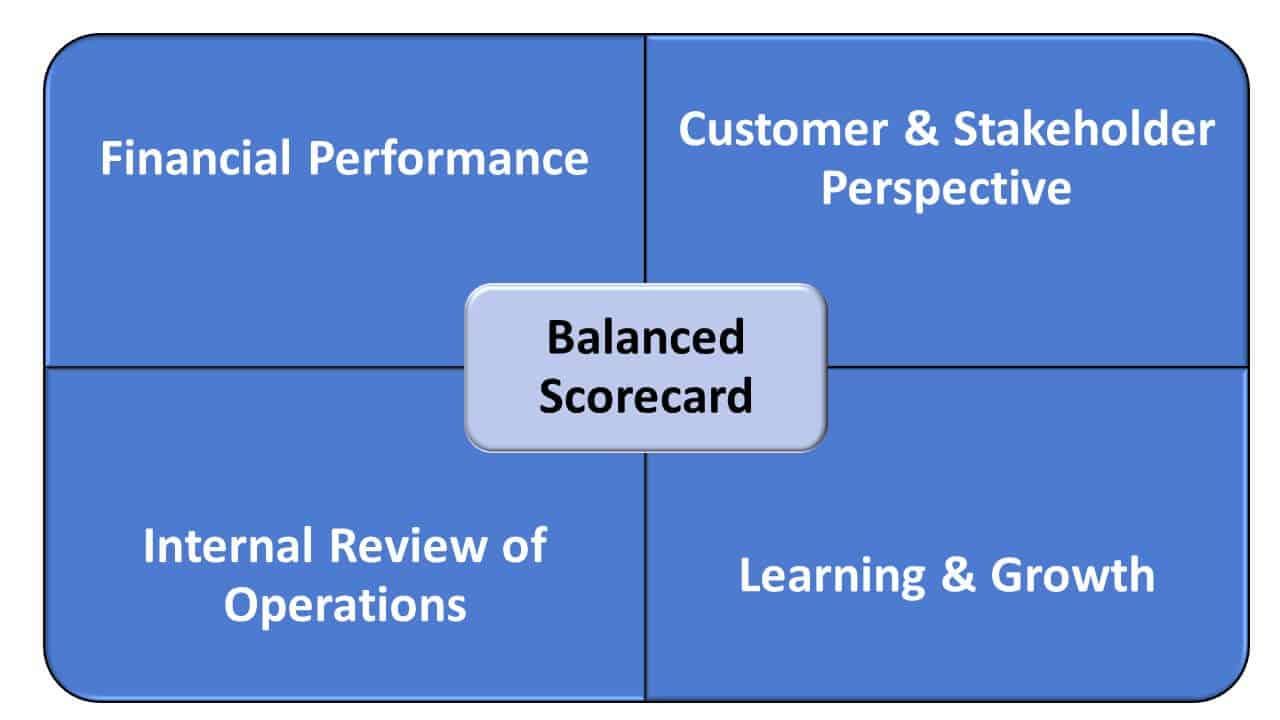 Financial Performance

Customer & Stakeholder Perspective

Balanced Scorecard

Internal Review of Operations

Learning & Growth